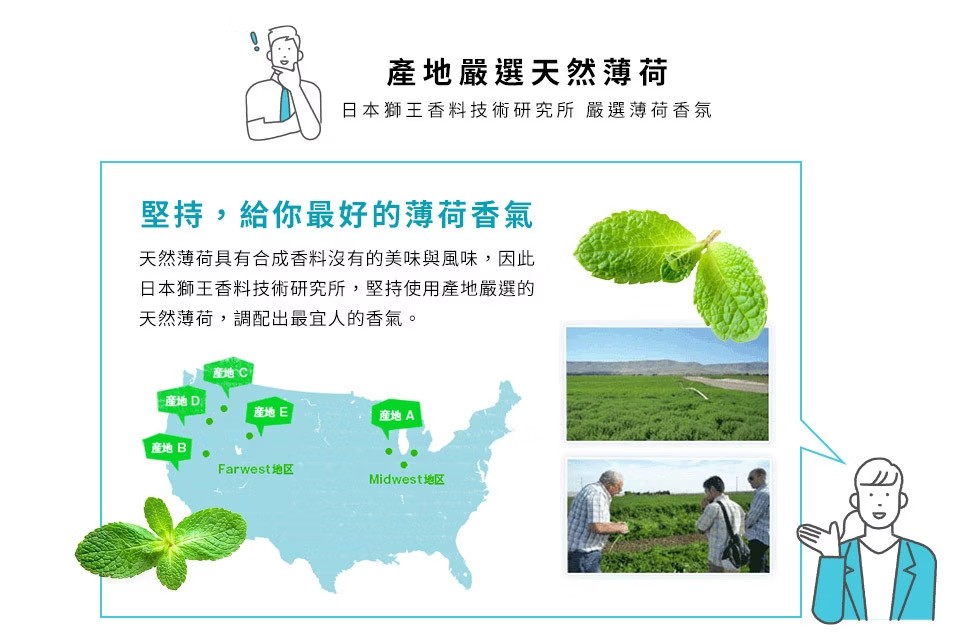 產地嚴選天然薄荷
日本獅王香料技術研究所 嚴選薄荷香氛

堅持，給你最好的薄荷香氣
天然薄荷具有合成香料沒有的美味與風味，因此日本獅王香料技術研究所，堅持使用產地嚴選的天然薄荷，調配出最宜人的香氣。

產地 C
產地 D
產地 E
產地 A
產地 B
Farwest地区
Midwest地区